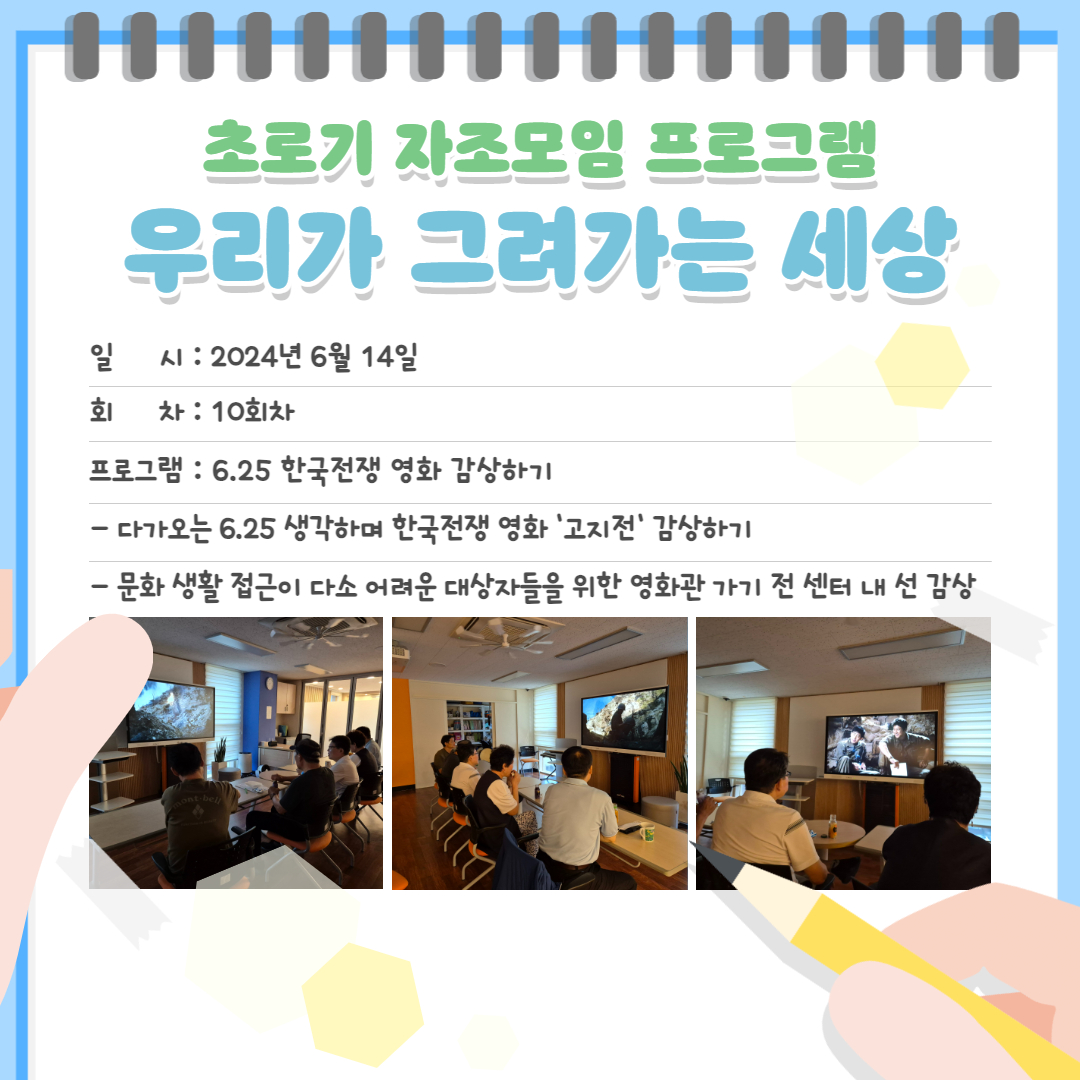 초로기 자조모임 프로그램
우리가 그려가는 세상

일 시 : 2024년 6월 14일

회 차 : 10회차

프로그램 : 6.25 한국전쟁 영화 감상하기

- 다가오는 6.25 생각하며 한국전쟁 영화 '고지전' 감상하기

- 문화 생활 접근이 다소 어려운 대상자들을 위한 영화관 가기 전 센터 내 선 감상